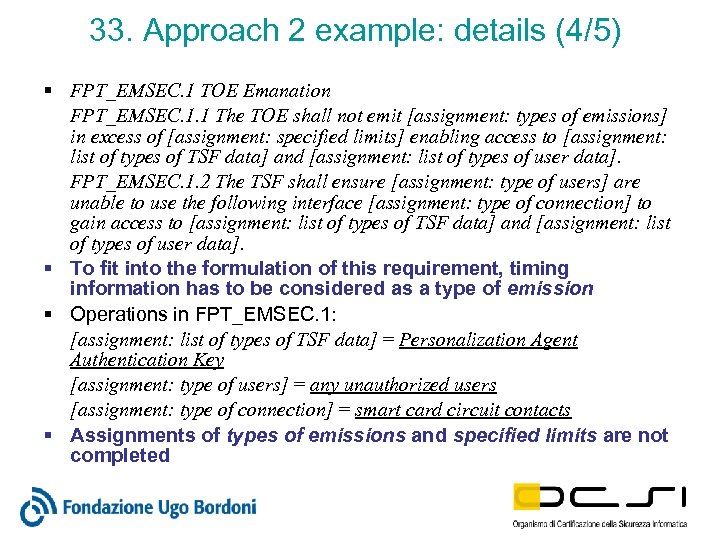 33. Approach 2 example: details (4/5)

▪ FPT_EMSEC.1 TOE Emanation

FPT_EMSEC.1.1 The TOE shall not emit [assignment: types of emissions] in excess of [assignment: specified limits] enabling access to [assignment: list of types of TSF data] and [assignment: list of types of user data].

FPT_EMSEC.1.2 The TSF shall ensure [assignment: type of users] are unable to use the following interface [assignment: type of connection] to gain access to [assignment: list of types of TSF data] and [assignment: list of types of user data].

▪ To fit into the formulation of this requirement, timing information has to be considered as a type of emission

▪ Operations in FPT_EMSEC.1:

[assignment: list of types of TSF data] = Personalization Agent Authentication Key

[assignment: type of users] = any unauthorized users

[assignment: type of connection] = smart card circuit contacts

▪ Assignments of types of emissions and specified limits are not completed

Fondazione Ugo Bordoni

OCSI

Organismo di Certificazione della Sicurezza Informatica